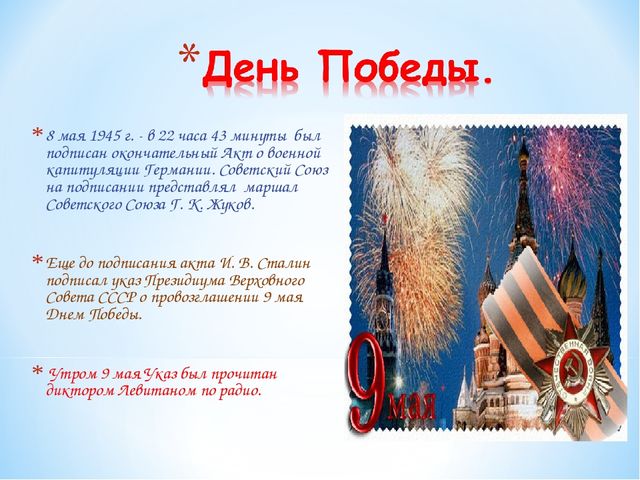 * День Победы.

* 8 мая 1945 г. - в 22 часа 43 минуты был подписан окончательный Акт о военной капитуляции Германии. Советский Союз на подписании представлял маршал Советского Союза Г. К. Жуков.

* Еще до подписания акта И. В. Сталин подписал указ Президиума Верховного Совета СССР о провозглашении 9 мая Днем Победы.

* Утром 9 мая Указ был прочитан диктором Левитаном по радио.

9 мая

ОТЕЧЕСТВЕННАЯ ВОЙНА